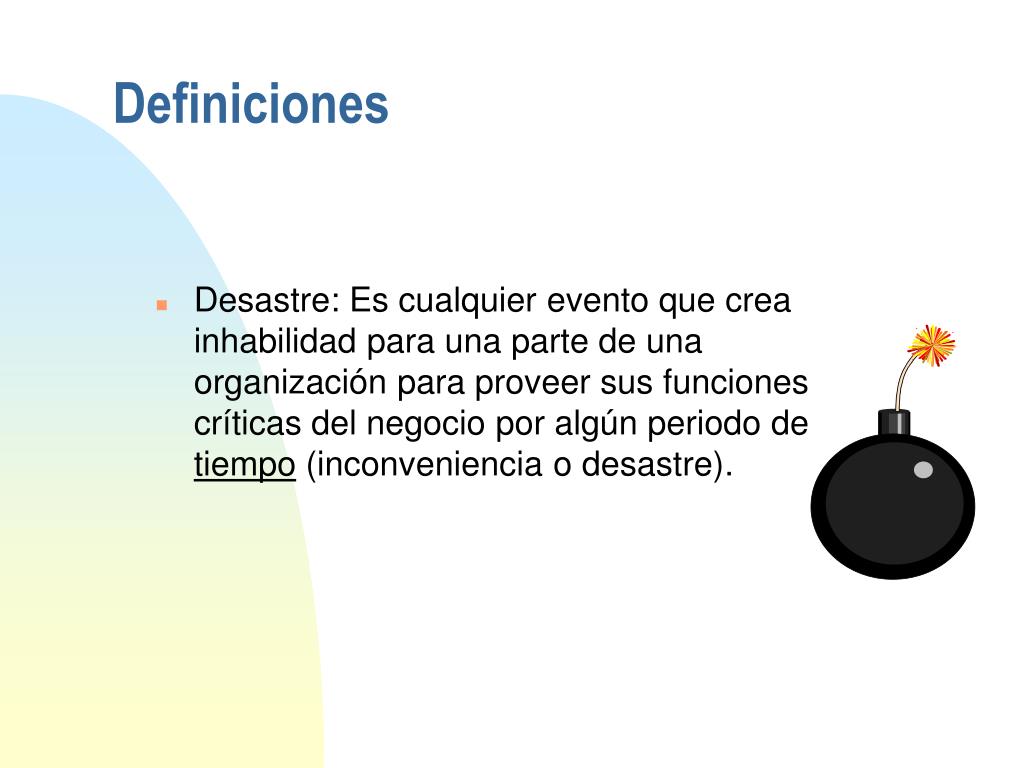 Definiciones

Desastre: Es cualquier evento que crea inhabilidad para una parte de una organización para proveer sus funciones críticas del negocio por algún periodo de tiempo (inconveniencia o desastre).